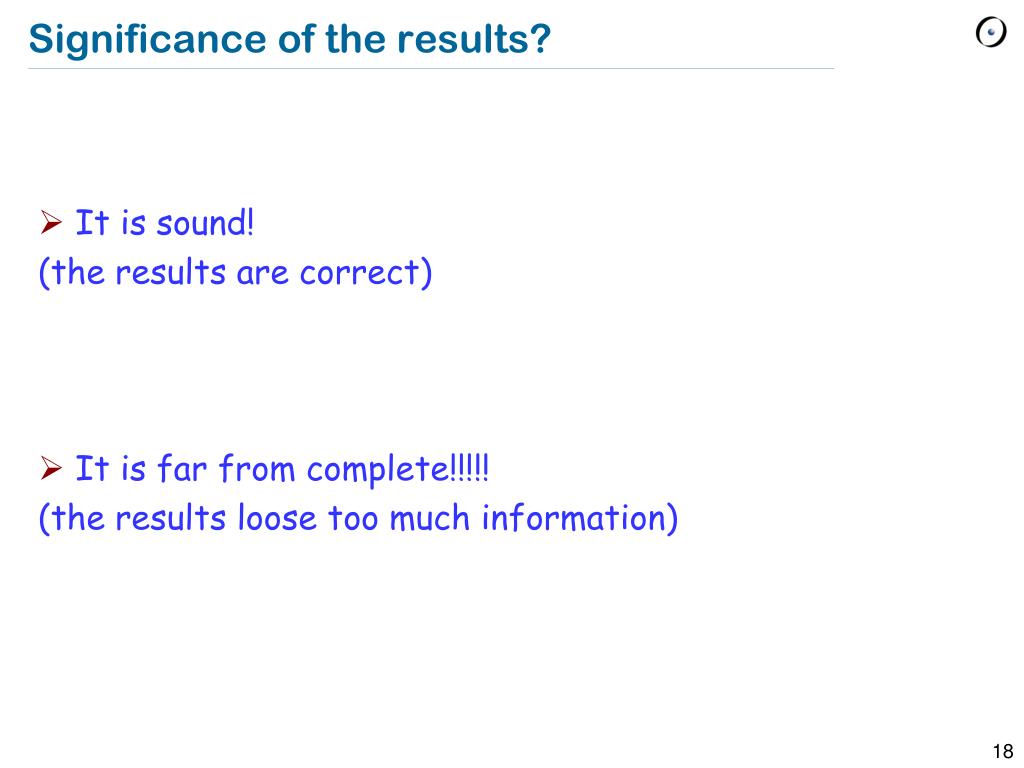 Significance of the results?

➢ It is sound!
(the results are correct)

➢ It is far from complete!!!!!
(the results loose too much information)

18